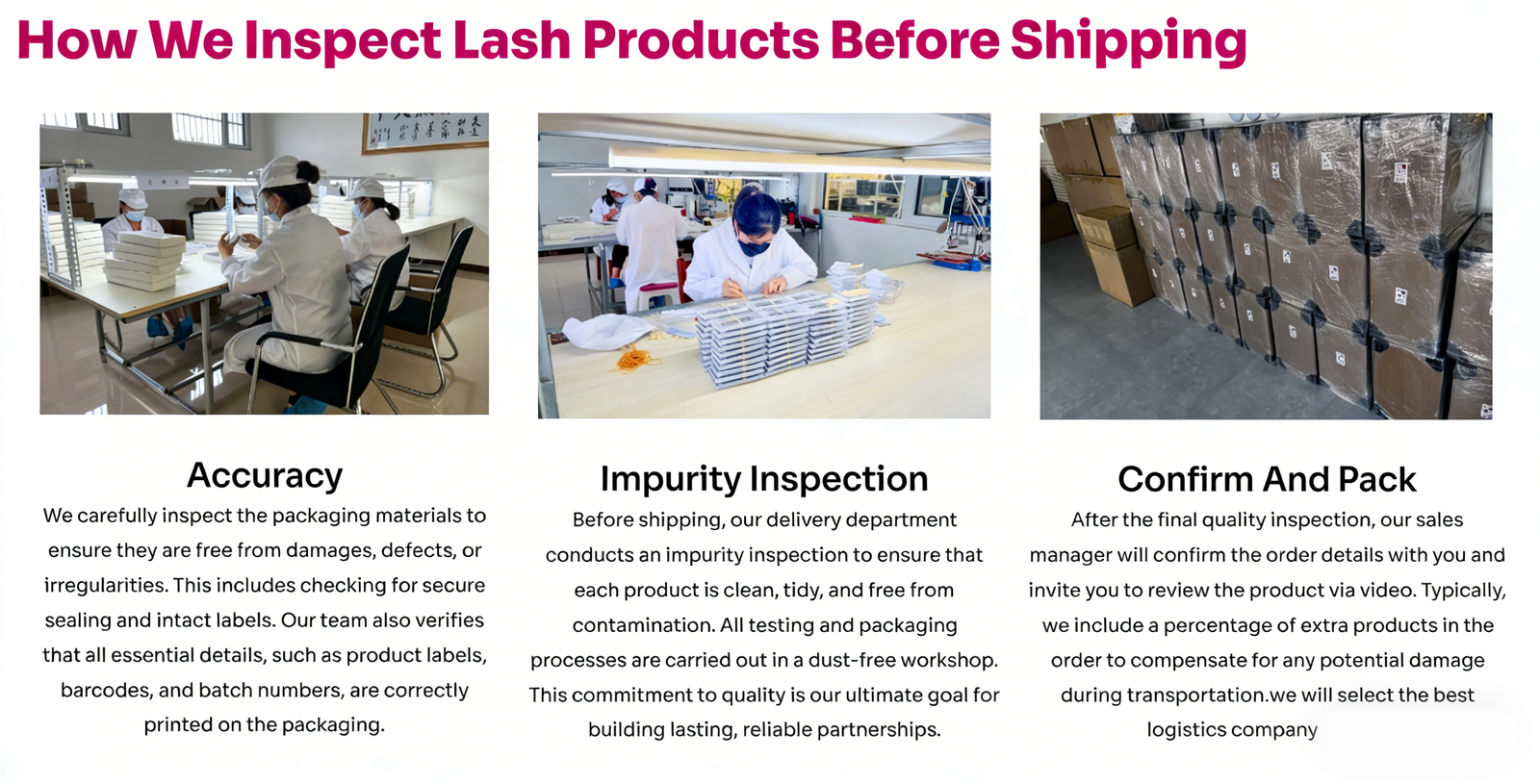 How We Inspect Lash Products Before Shipping

Accuracy

We carefully inspect the packaging materials to ensure they are free from damages, defects, or irregularities. This includes checking for secure sealing and intact labels. Our team also verifies that all essential details, such as product labels, barcodes, and batch numbers, are correctly printed on the packaging.

Impurity Inspection

Before shipping, our delivery department conducts an impurity inspection to ensure that each product is clean, tidy, and free from contamination. All testing and packaging processes are carried out in a dust-free workshop. This commitment to quality is our ultimate goal for building lasting, reliable partnerships.

Confirm And Pack

After the final quality inspection, our sales manager will confirm the order details with you and invite you to review the product via video. Typically, we include a percentage of extra products in the order to compensate for any potential damage during transportation.we will select the best logistics company